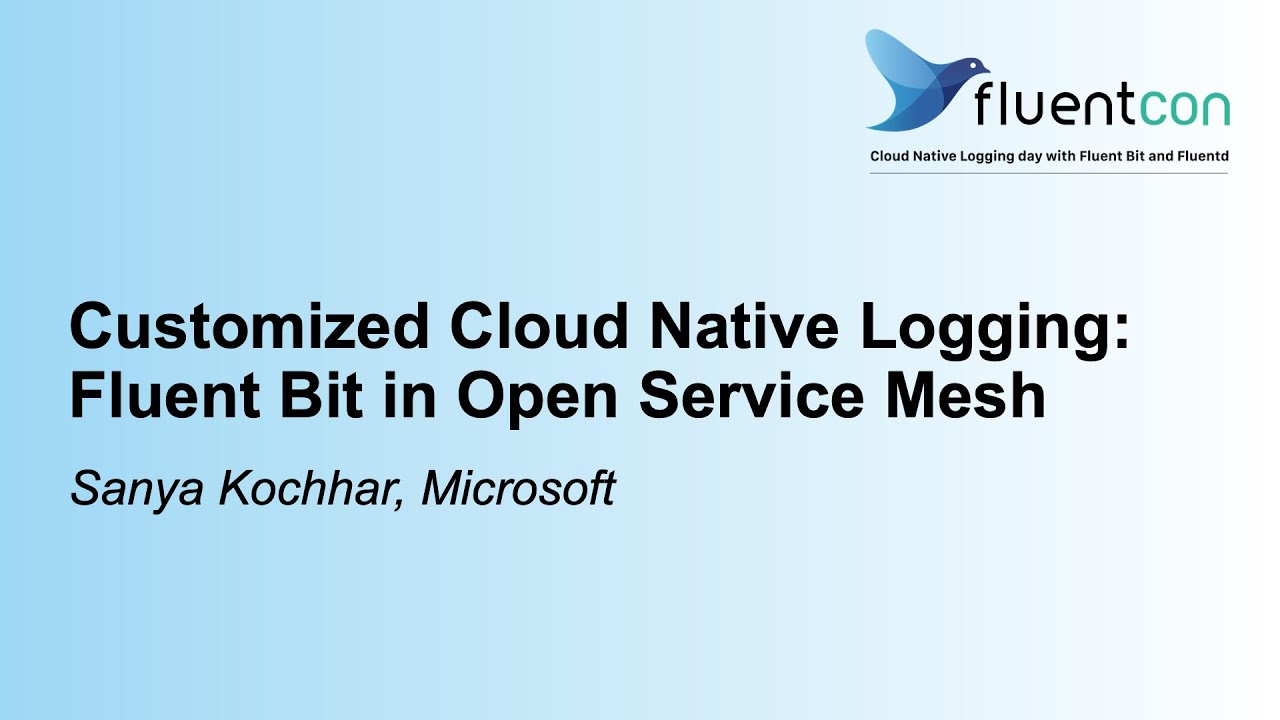 fluentcon

Cloud Native Logging day with Fluent Bit and Fluentd

Customized Cloud Native Logging: Fluent Bit in Open Service Mesh

Sanya Kochhar, Microsoft